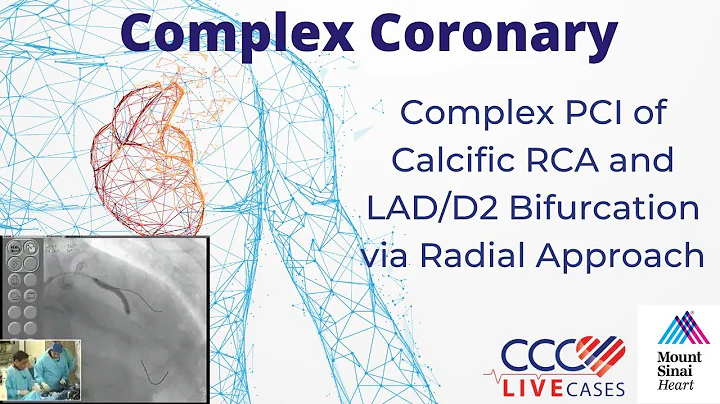 Complex Coronary

Complex PCI of Calcific RCA and LAD/D2 Bifurcation via Radial Approach

CCC LIVE CASES

Mount Sinai Heart